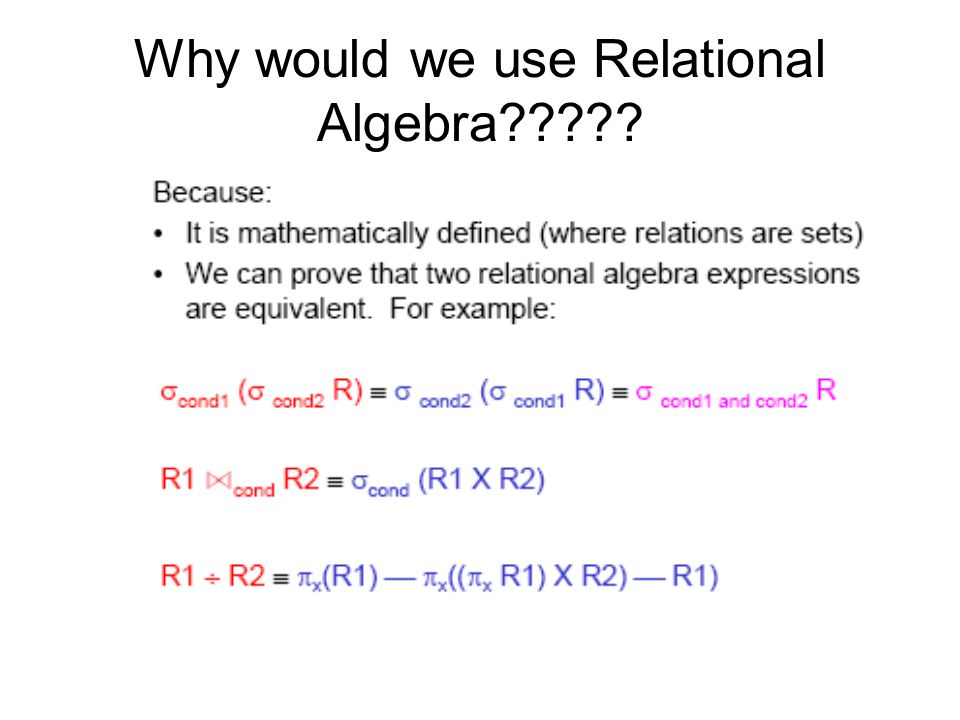 Why would we use Relational Algebra?????

Because:
• It is mathematically defined (where relations are sets)
• We can prove that two relational algebra expressions are equivalent. For example:

$\sigma_{cond1} (\sigma_{cond2} R) \equiv \sigma_{cond2} (\sigma_{cond1} R) \equiv \sigma_{cond1\ and\ cond2} R$

$R1 \bowtie_{cond} R2 \equiv \sigma_{cond} (R1 \times R2)$

$R1 \div R2 \equiv \pi_x(R1) — \pi_x((\pi_x R1) \times R2) — R1)$